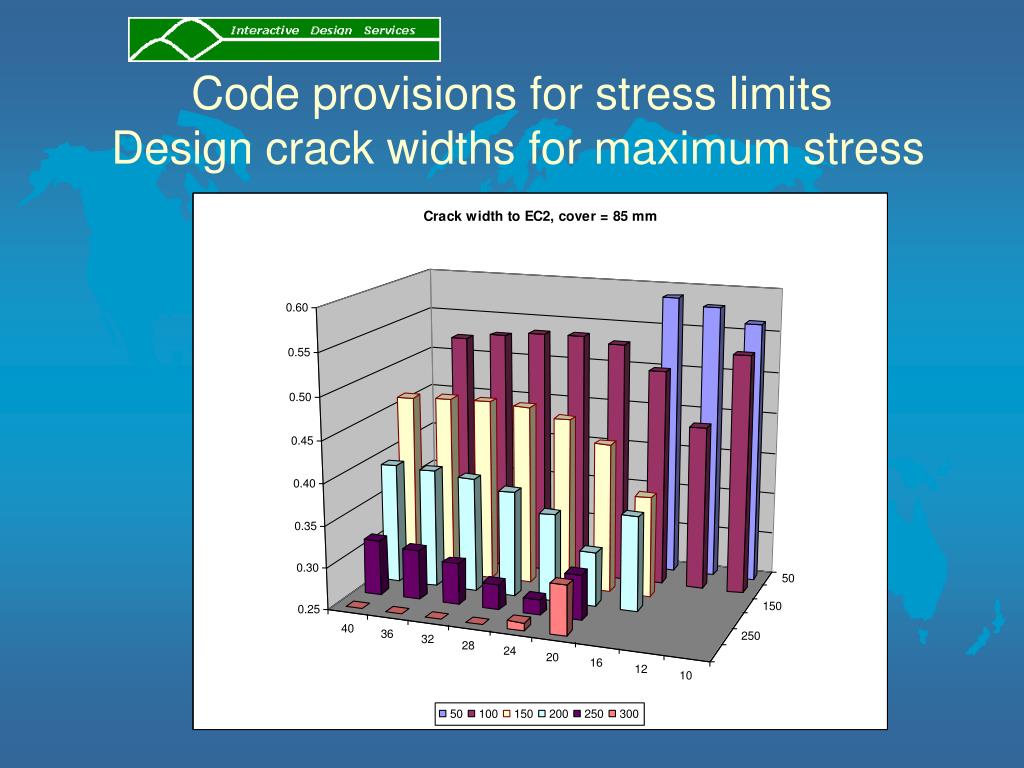 Interactive Design Services

Code provisions for stress limits
Design crack widths for maximum stress

Crack width to EC2, cover = 85 mm

0.60
0.55
0.50
0.45
0.40
0.35
0.30
0.25

40
36
32
28
24
20
16
12
10

50
150
250

50 100 150 200 250 300